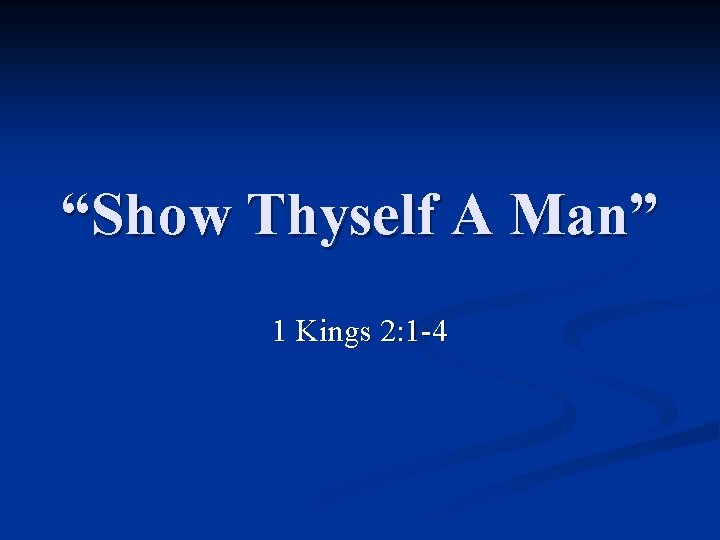 “Show Thyself A Man”

1 Kings 2:1-4